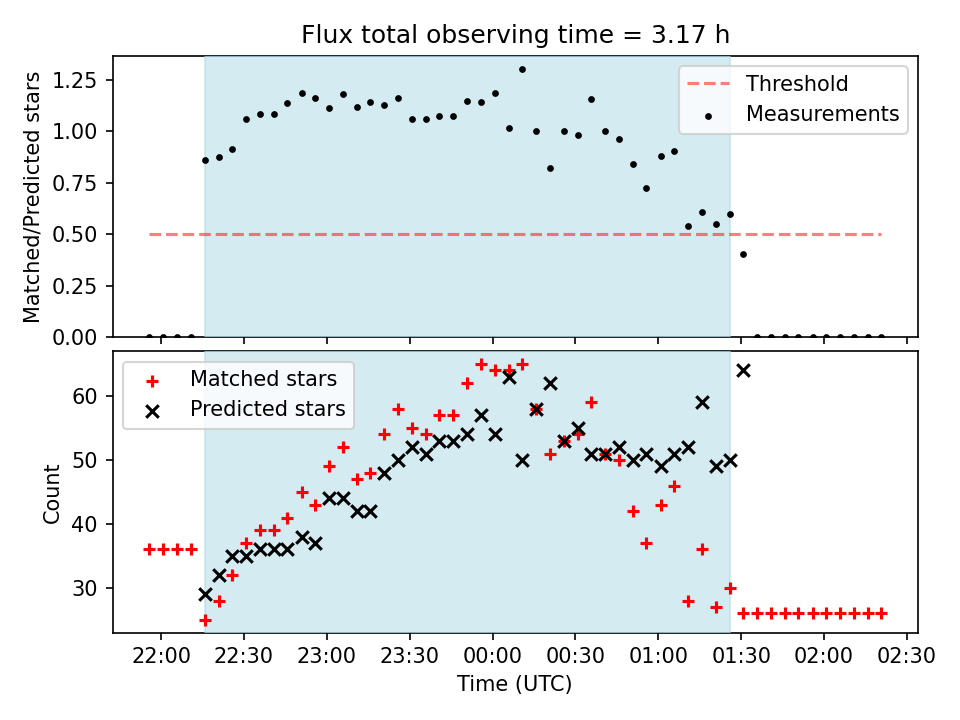 Flux total observing time = 3.17 h

Matched/Predicted stars

1.25
1.00
0.75
0.50
0.25
0.00

Threshold
Measurements

Count

60
50
40
30

Matched stars
Predicted stars

22:00
22:30
23:00
23:30
00:00
00:30
01:00
01:30
02:00
02:30

Time (UTC)